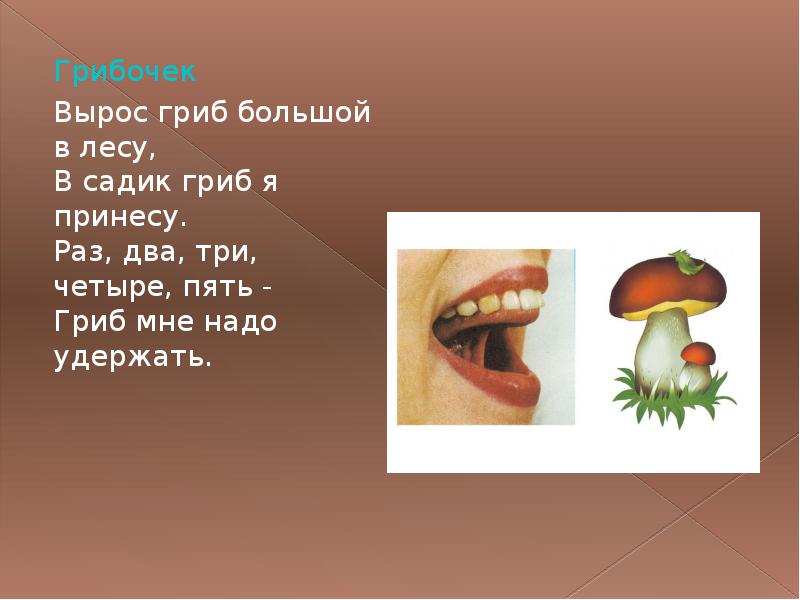 Грибочек

Вырос гриб большой в лесу,
В садик гриб я принесу.
Раз, два, три, четыре, пять -
Гриб мне надо удержать.